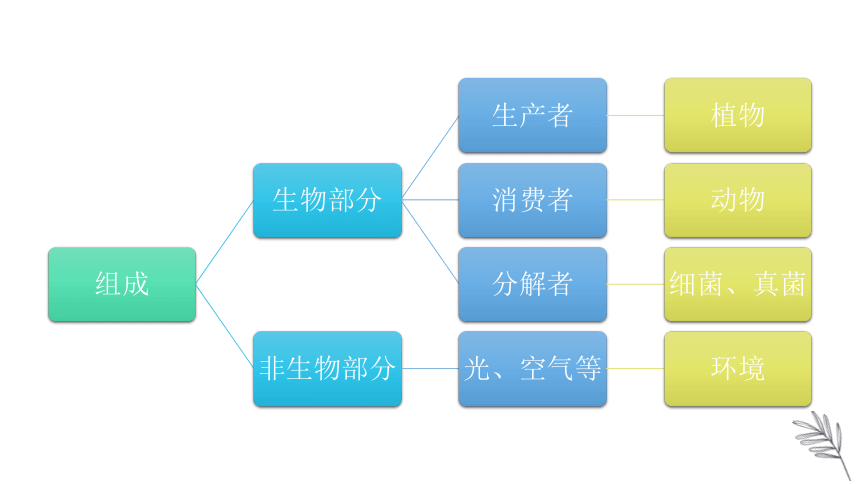 组成

生物部分

非生物部分

生产者

消费者

分解者

光、空气等

植物

动物

细菌、真菌

环境